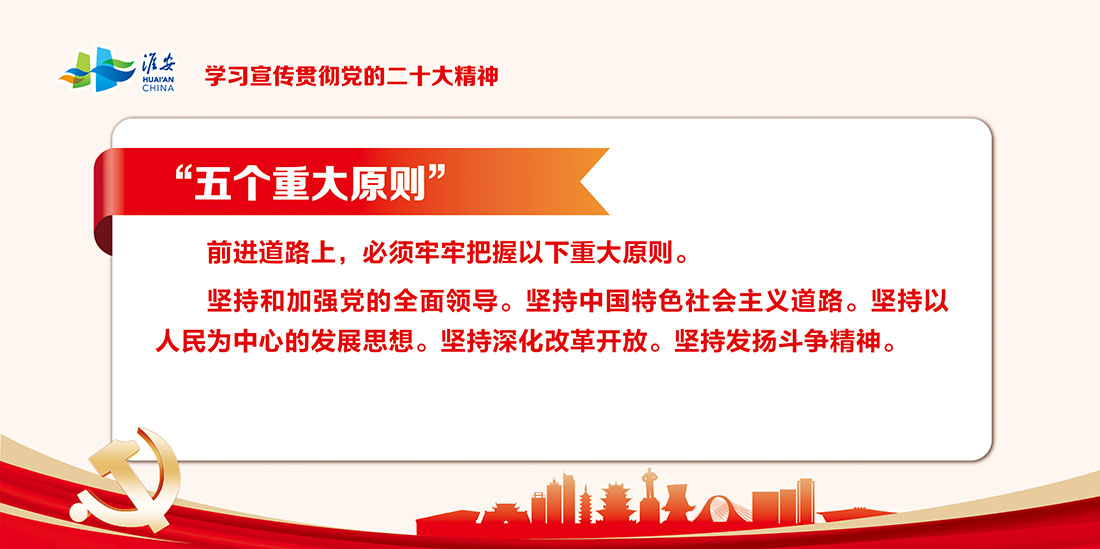 淮安
HUAI'AN
CHINA

学习宣传贯彻党的二十大精神

“五个重大原则”

前进道路上，必须牢牢把握以下重大原则。

坚持和加强党的全面领导。坚持中国特色社会主义道路。坚持以人民为中心的发展思想。坚持深化改革开放。坚持发扬斗争精神。